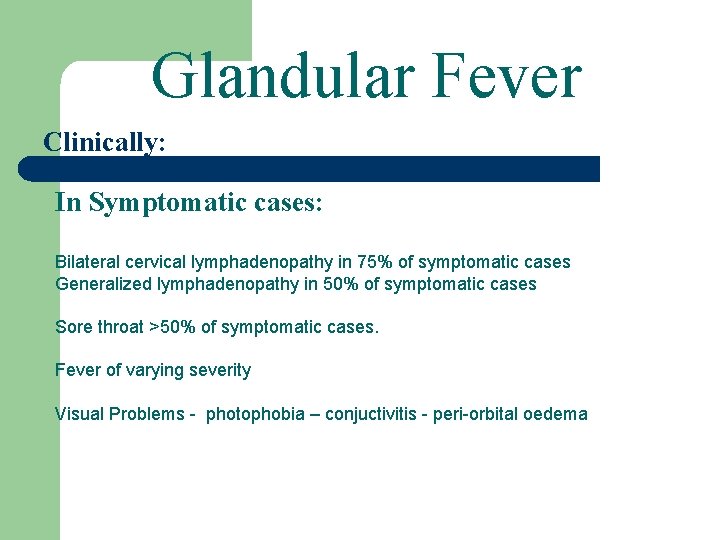 Glandular Fever

Clinically:

In Symptomatic cases:

Bilateral cervical lymphadenopathy in 75% of symptomatic cases
Generalized lymphadenopathy in 50% of symptomatic cases

Sore throat >50% of symptomatic cases.

Fever of varying severity

Visual Problems - photophobia – conjuctivitis - peri-orbital oedema